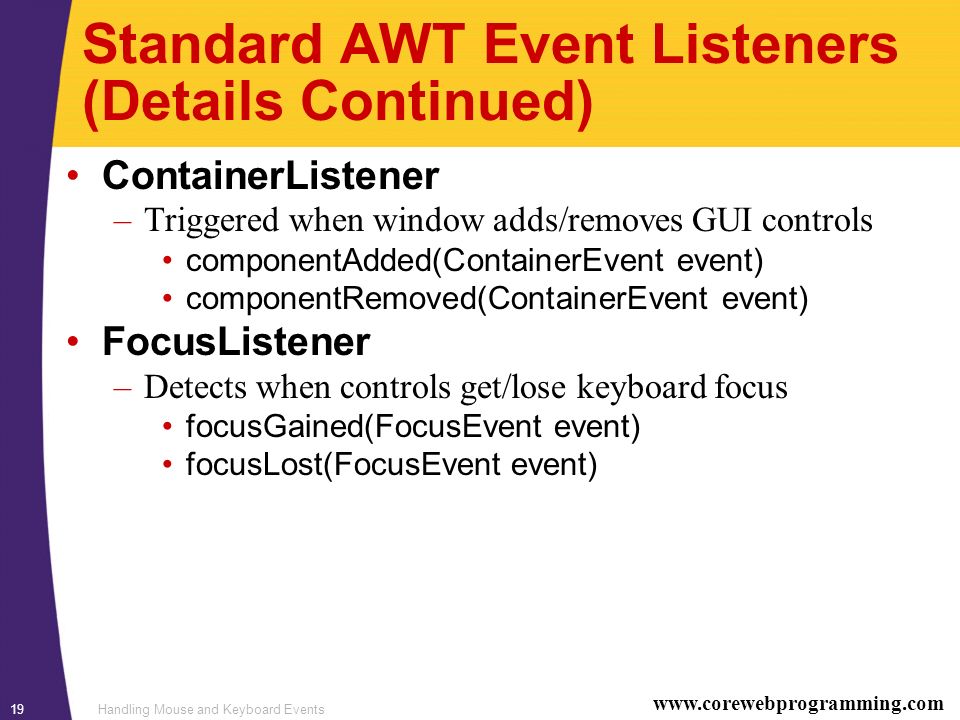 Standard AWT Event Listeners (Details Continued)

• ContainerListener
– Triggered when window adds/removes GUI controls
• componentAdded(ContainerEvent event)
• componentRemoved(ContainerEvent event)

• FocusListener
– Detects when controls get/lose keyboard focus
• focusGained(FocusEvent event)
• focusLost(FocusEvent event)

19 Handling Mouse and Keyboard Events www.corewebprogramming.com